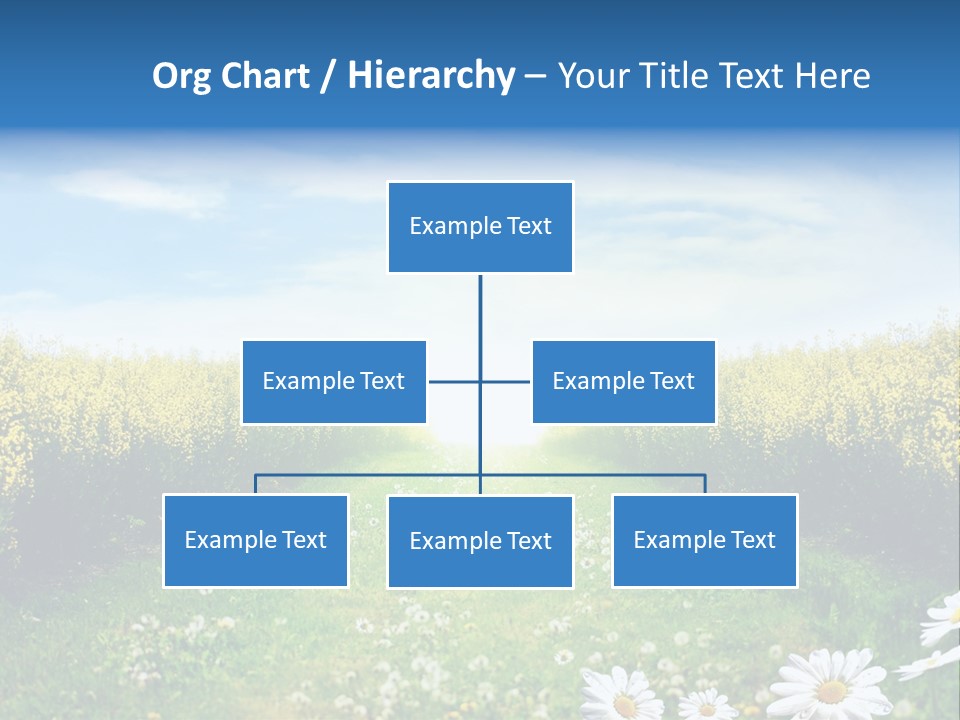 Org Chart / Hierarchy – Your Title Text Here

Example Text

Example Text

Example Text

Example Text

Example Text

Example Text